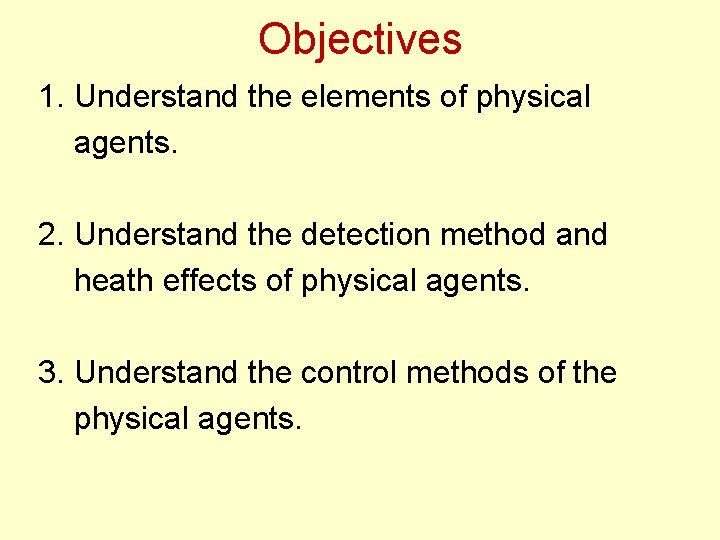 Objectives

1. Understand the elements of physical agents.

2. Understand the detection method and heath effects of physical agents.

3. Understand the control methods of the physical agents.